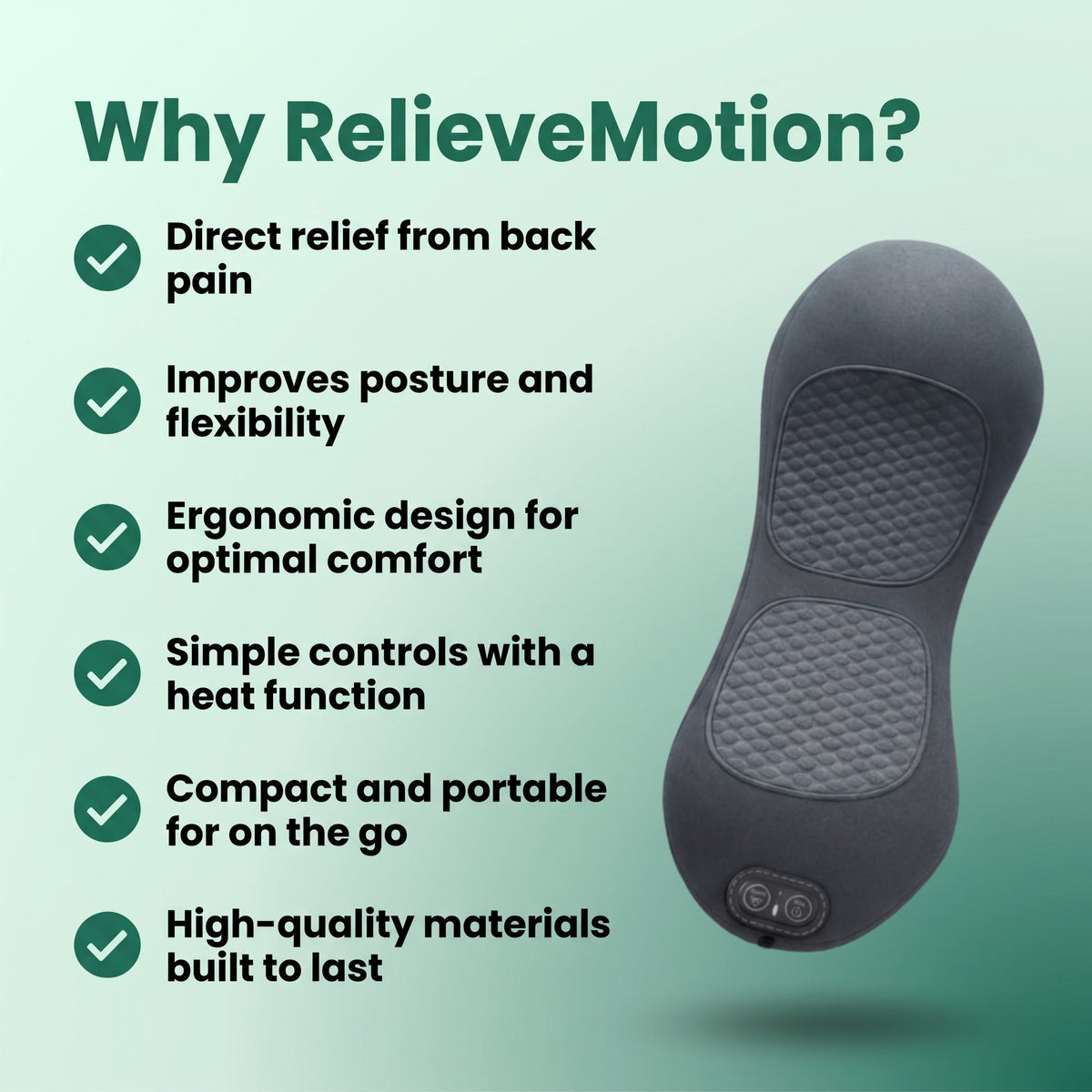 Why RelieveMotion?

Direct relief from back pain

Improves posture and flexibility

Ergonomic design for optimal comfort

Simple controls with a heat function

Compact and portable for on the go

High-quality materials built to last